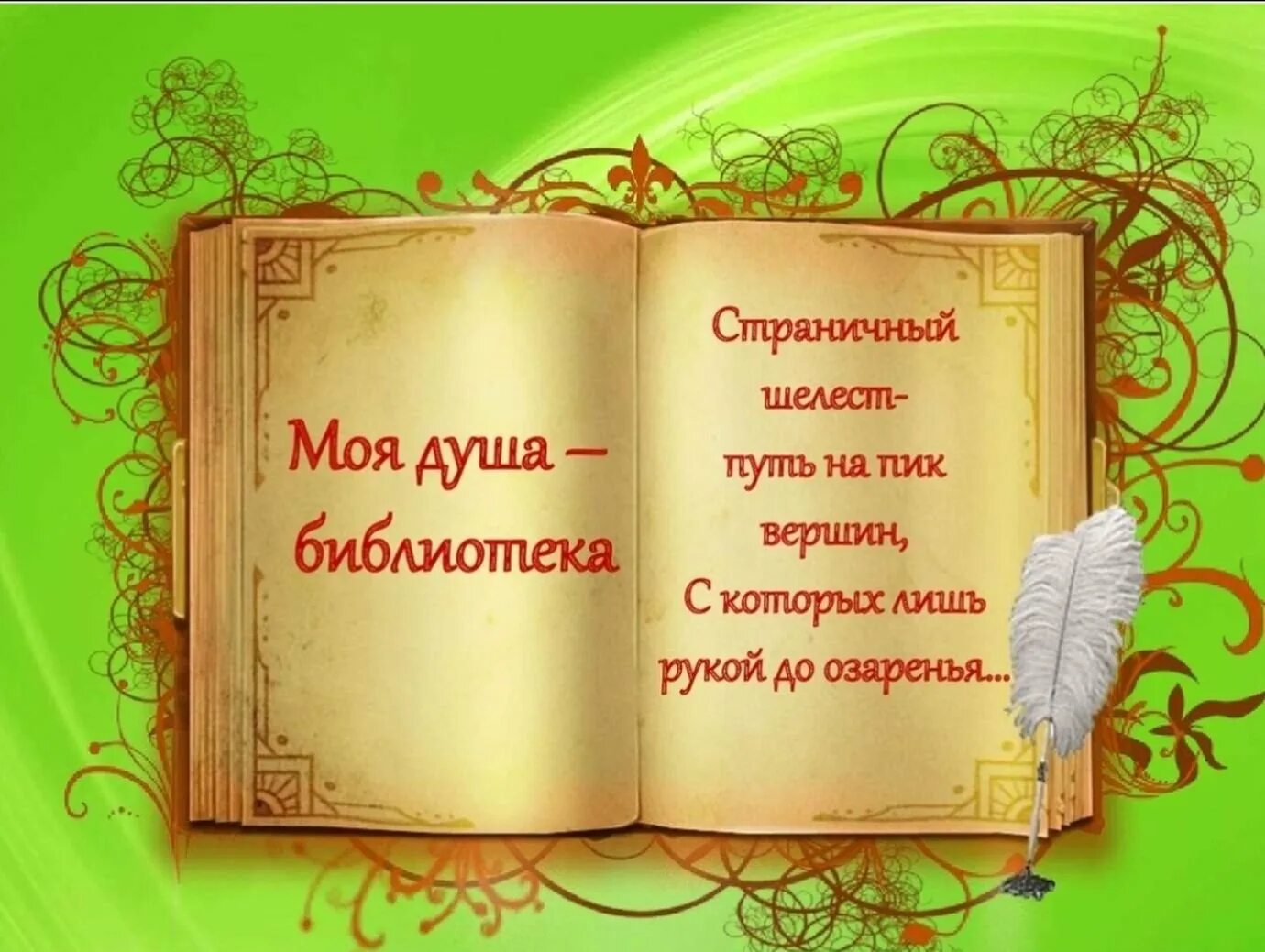 Моя душа – библиотека

Страничный шелест- путь на пик вершин, С которых лишь рукой до озаренья...